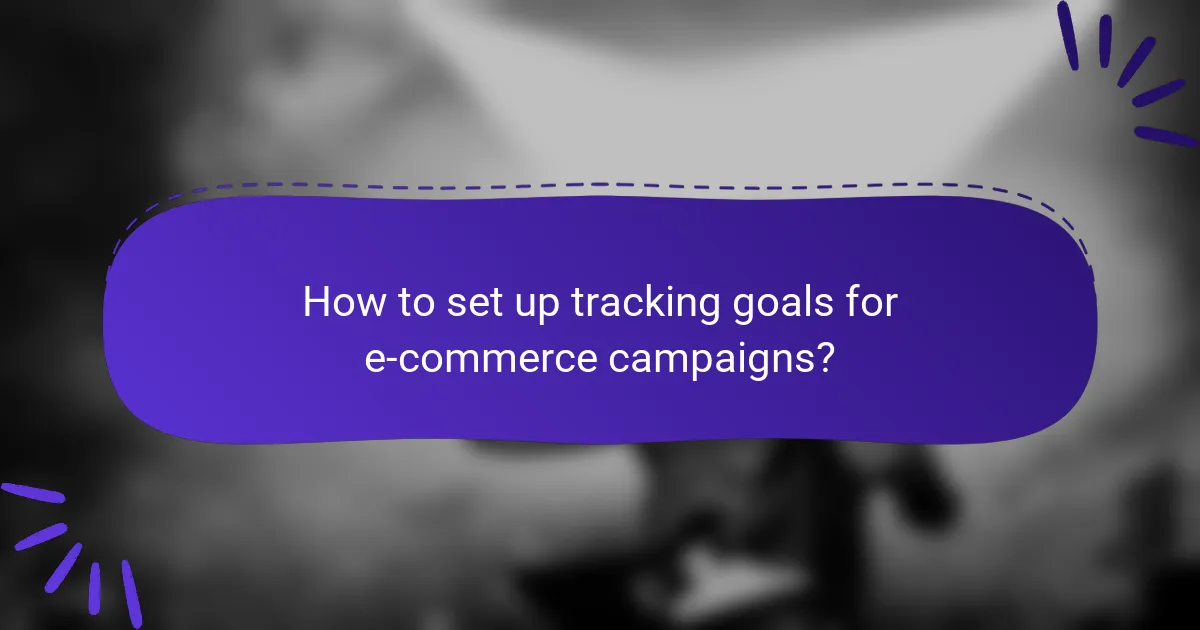 How to set up tracking goals for e-commerce campaigns?